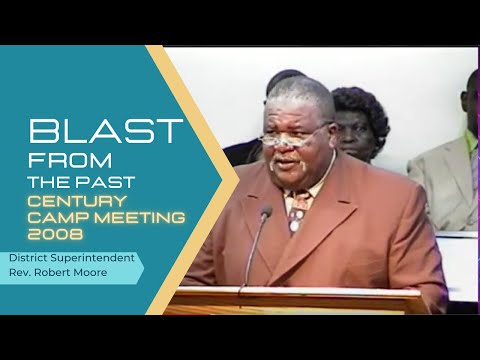 BLAST
FROM
THE PAST
CENTURY
CAMP MEETING
2008

District Superintendent
Rev. Robert Moore